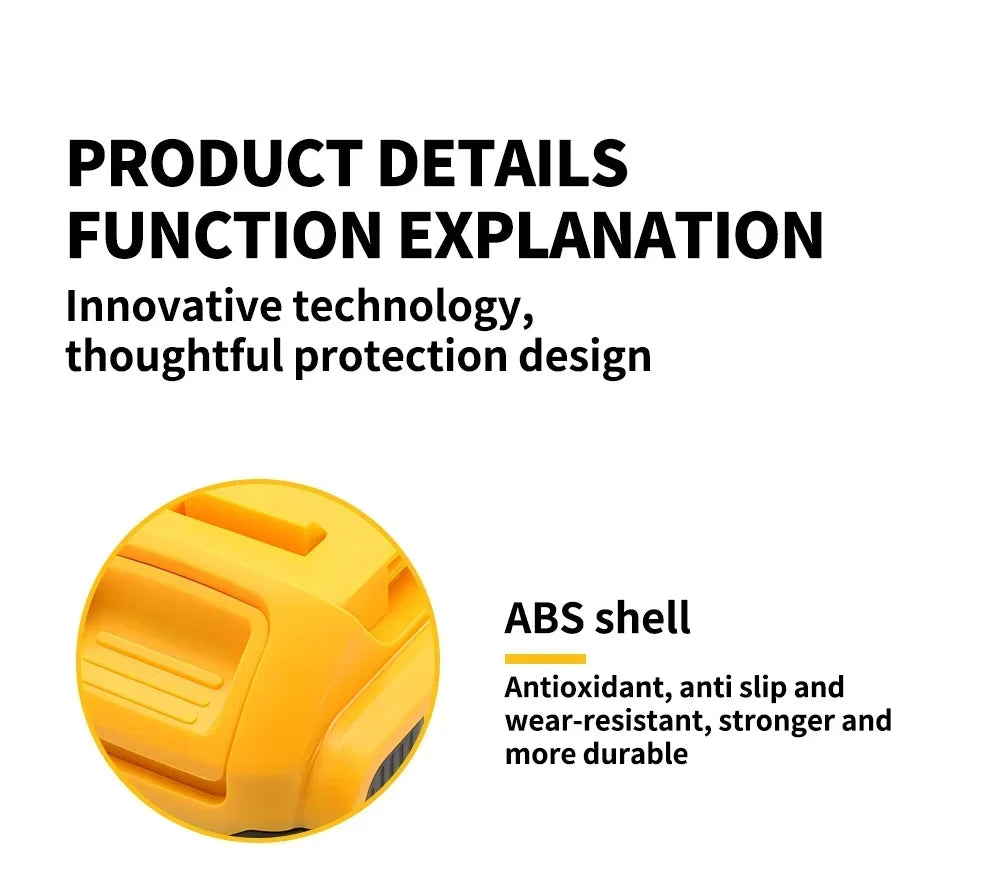 PRODUCT DETAILS
FUNCTION EXPLANATION

Innovative technology, thoughtful protection design

ABS shell

Antioxidant, anti slip and wear-resistant, stronger and more durable